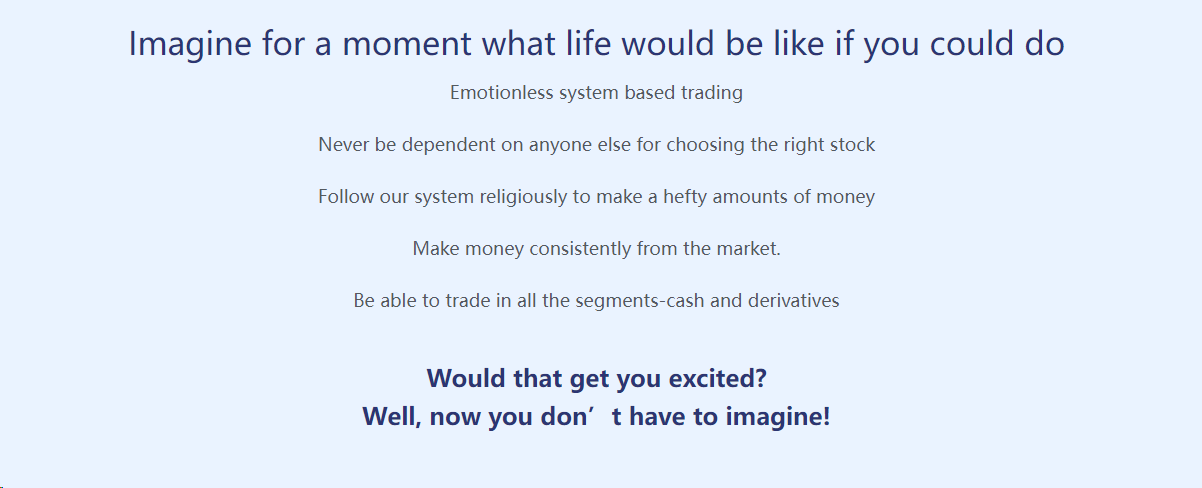 Imagine for a moment what life would be like if you could do

Emotionless system based trading

Never be dependent on anyone else for choosing the right stock

Follow our system religiously to make a hefty amounts of money

Make money consistently from the market.

Be able to trade in all the segments-cash and derivatives

Would that get you excited?
Well, now you don’t have to imagine!